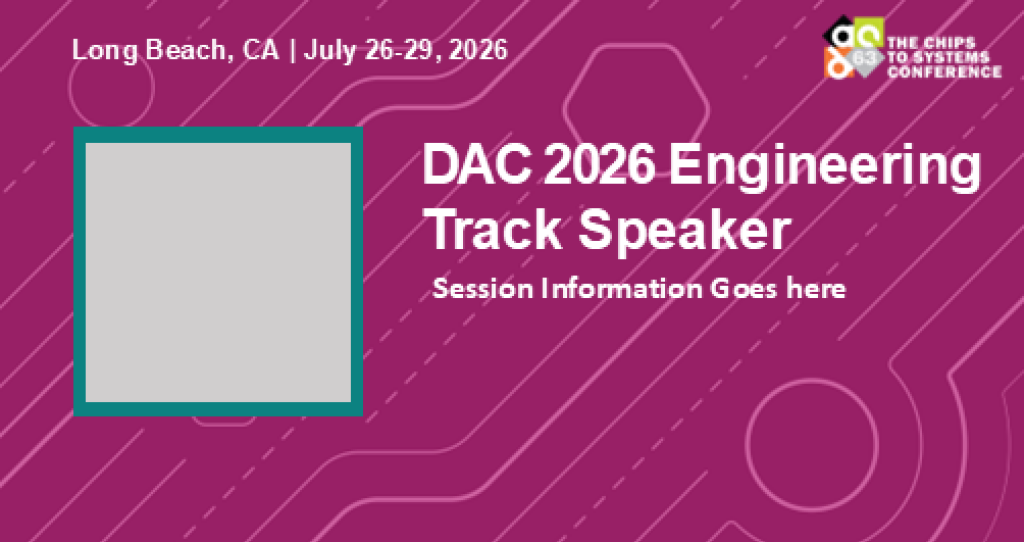 Long Beach, CA | July 26-29, 2026

63 THE CHIPS TO SYSTEMS CONFERENCE

DAC 2026 Engineering Track Speaker

Session Information Goes here